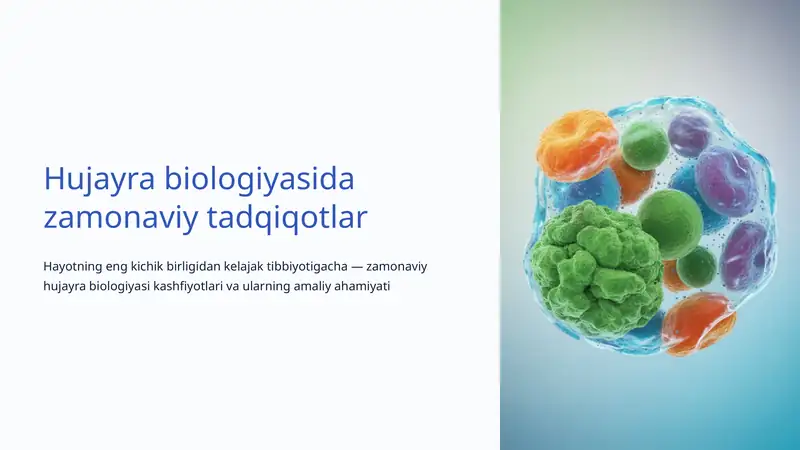 Hujayra biologiyasida zamonaviy tadqiqotlar

Hayotning eng kichik birligidan kelajak tibbiyotigacha — zamonaviy hujayra biologiyasi kashfiyotlari va ularning amaliy ahamiyati